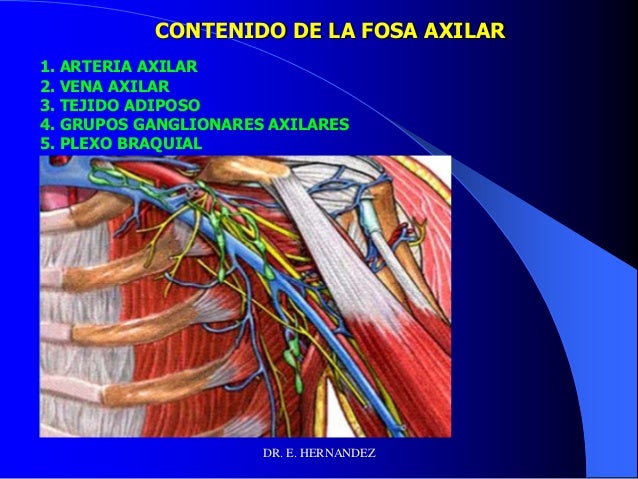 CONTENIDO DE LA FOSA AXILAR

1. ARTERIA AXILAR
2. VENA AXILAR
3. TEJIDO ADIPOSO
4. GRUPOS GANGLIONARES AXILARES
5. PLEXO BRAQUIAL

DR. E. HERNANDEZ